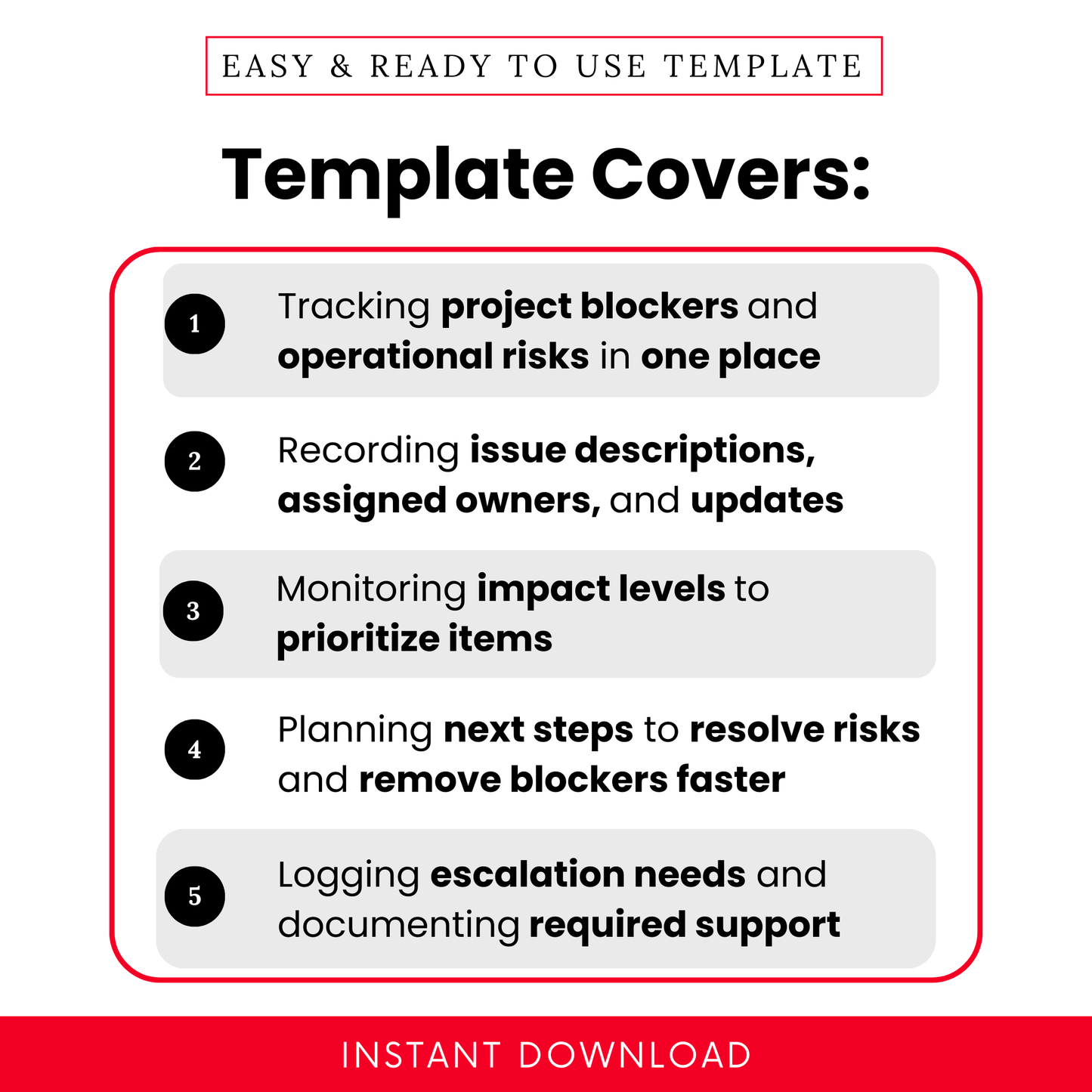 EASY & READY TO USE TEMPLATE

Template Covers:

1 Tracking project blockers and operational risks in one place

2 Recording issue descriptions, assigned owners, and updates

3 Monitoring impact levels to prioritize items

4 Planning next steps to resolve risks and remove blockers faster

5 Logging escalation needs and documenting required support

INSTANT DOWNLOAD